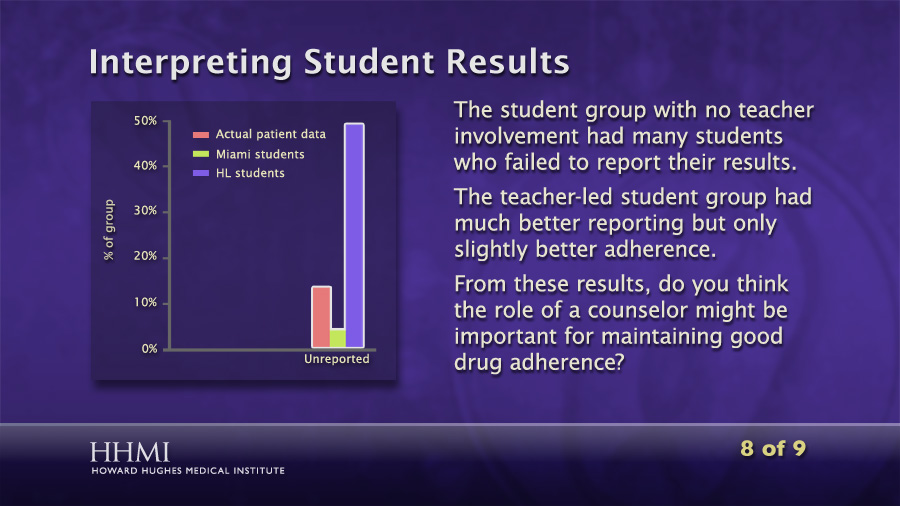 Interpreting Student Results

50%
40%
30%
20%
10%
0%
% of group
Actual patient data
Miami students
HL students
Unreported

The student group with no teacher involvement had many students who failed to report their results.

The teacher-led student group had much better reporting but only slightly better adherence.

From these results, do you think the role of a counselor might be important for maintaining good drug adherence?

HHMI
HOWARD HUGHES MEDICAL INSTITUTE

8 of 9